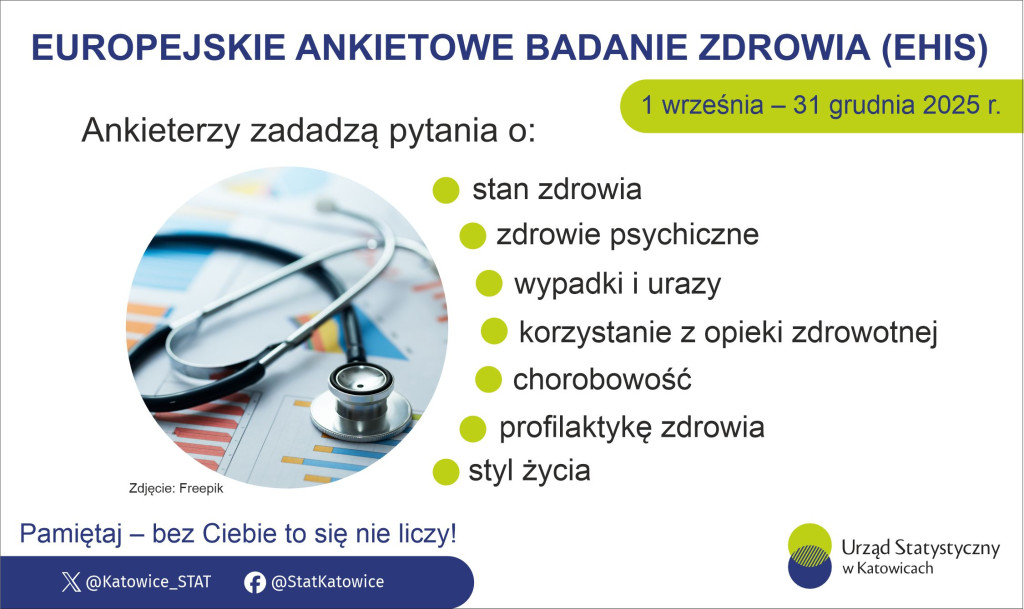 EUROPEJSKIE ANKIETOWE BADANIE ZDROWIA (EHIS)

1 września – 31 grudnia 2025 r.

Ankieterzy zadadzą pytania o:

stan zdrowia
zdrowie psychiczne
wypadki i urazy
korzystanie z opieki zdrowotnej
chorobowość
profilaktykę zdrowia
styl życia

Zdjęcie: Freepik

Pamiętaj – bez Ciebie to się nie liczy!

@Katowice_STAT @StatKatowice

Urząd Statystyczny w Katowicach